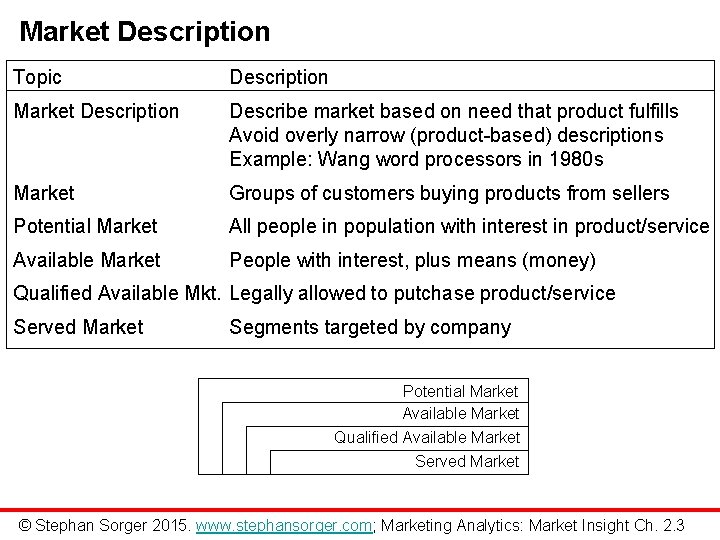 Market Description

| Topic | Description |
|---|---|
| Market Description | Describe market based on need that product fulfills Avoid overly narrow (product-based) descriptions Example: Wang word processors in 1980s |
| Market | Groups of customers buying products from sellers |
| Potential Market | All people in population with interest in product/service |
| Available Market | People with interest, plus means (money) |
| Qualified Available Mkt. | Legally allowed to putchase product/service |
| Served Market | Segments targeted by company |

Potential Market
Available Market
Qualified Available Market
Served Market

© Stephan Sorger 2015. www.stephansorger.com; Marketing Analytics: Market Insight Ch. 2.3